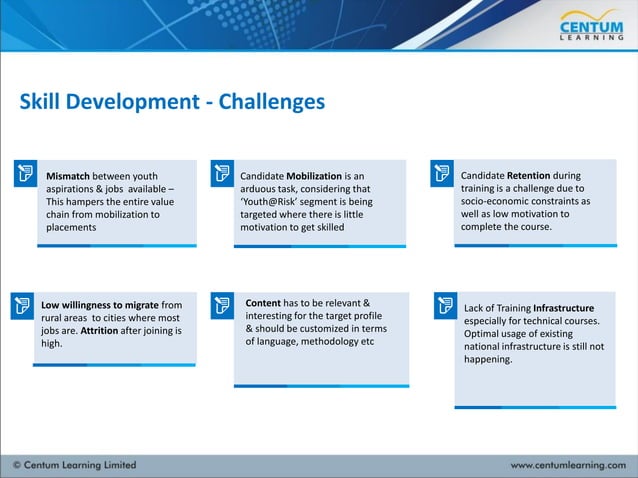 CENTUM
LEARNING

Skill Development - Challenges

Mismatch between youth aspirations & jobs available – This hampers the entire value chain from mobilization to placements

Candidate Mobilization is an arduous task, considering that 'Youth@Risk' segment is being targeted where there is little motivation to get skilled

Candidate Retention during training is a challenge due to socio-economic constraints as well as low motivation to complete the course.

Low willingness to migrate from rural areas to cities where most jobs are. Attrition after joining is high.

Content has to be relevant & interesting for the target profile & should be customized in terms of language, methodology etc

Lack of Training Infrastructure especially for technical courses. Optimal usage of existing national infrastructure is still not happening.

© Centum Learning Limited

www.centumlearning.com